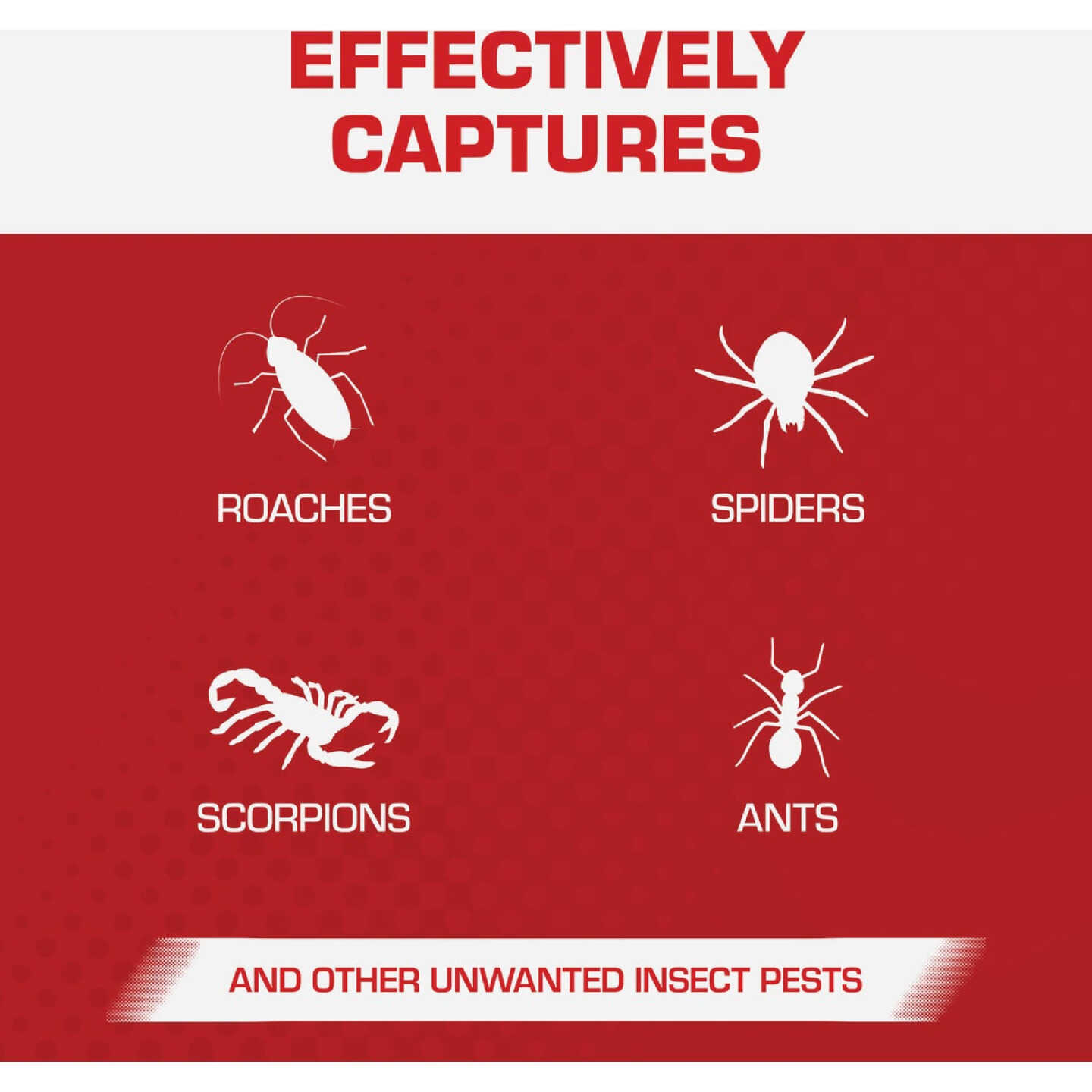 EFFECTIVELY CAPTURES

ROACHES

SPIDERS

SCORPIONS

ANTS

AND OTHER UNWANTED INSECT PESTS